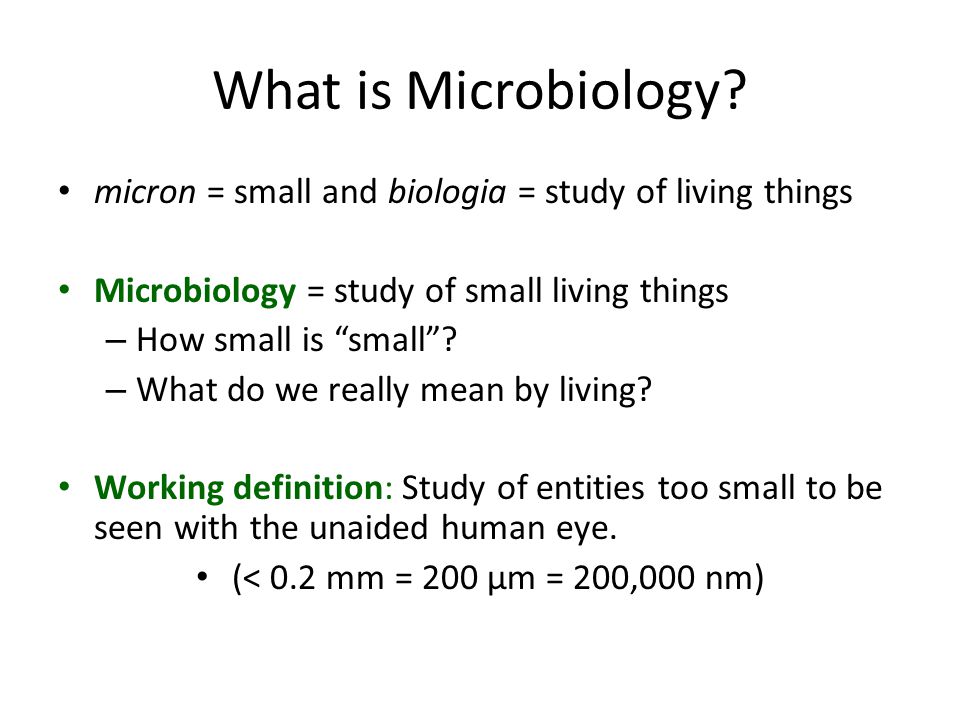 What is Microbiology?

• micron = small and biologia = study of living things

• Microbiology = study of small living things
– How small is “small”?
– What do we really mean by living?

• Working definition: Study of entities too small to be seen with the unaided human eye.
• (< 0.2 mm = 200 µm = 200,000 nm)